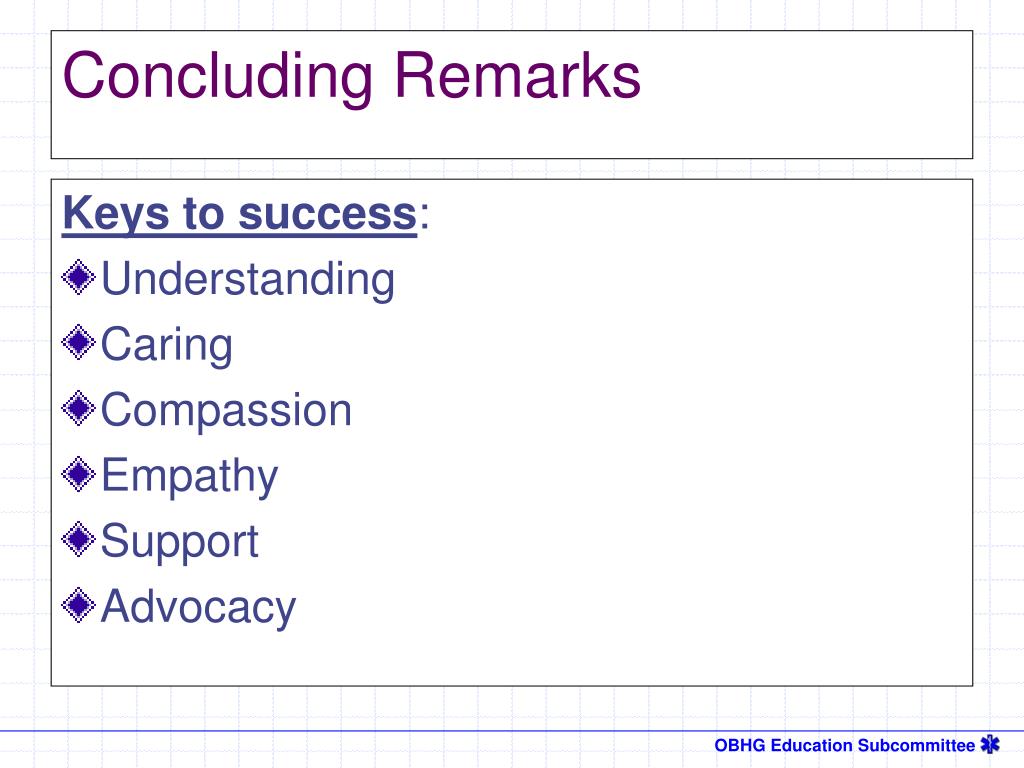 Concluding Remarks

Keys to success:
Understanding
Caring
Compassion
Empathy
Support
Advocacy

OBHG Education Subcommittee